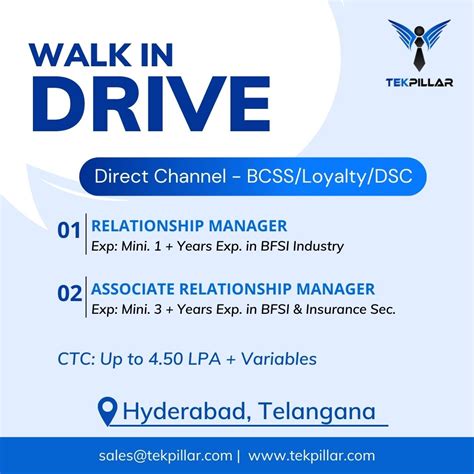 WALK IN
DRIVE

TEKPILLAR

Direct Channel - BCSS/Loyalty/DSC

01 RELATIONSHIP MANAGER
Exp: Mini. 1 + Years Exp. in BFSI Industry

02 ASSOCIATE RELATIONSHIP MANAGER
Exp: Mini. 3 + Years Exp. in BFSI & Insurance Sec.

CTC: Up to 4.50 LPA + Variables

Hyderabad, Telangana

sales@tekpillar.com | www.tekpillar.com